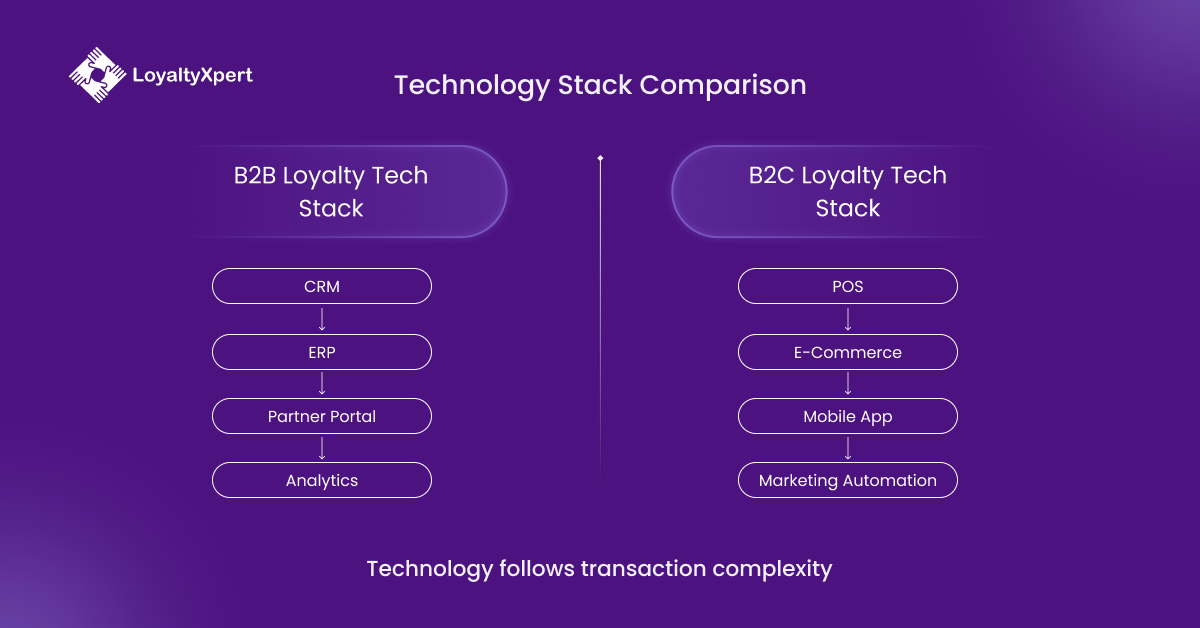 LoyaltyXpert

Technology Stack Comparison

B2B Loyalty Tech Stack

CRM

ERP

Partner Portal

Analytics

B2C Loyalty Tech Stack

POS

E-Commerce

Mobile App

Marketing Automation

Technology follows transaction complexity